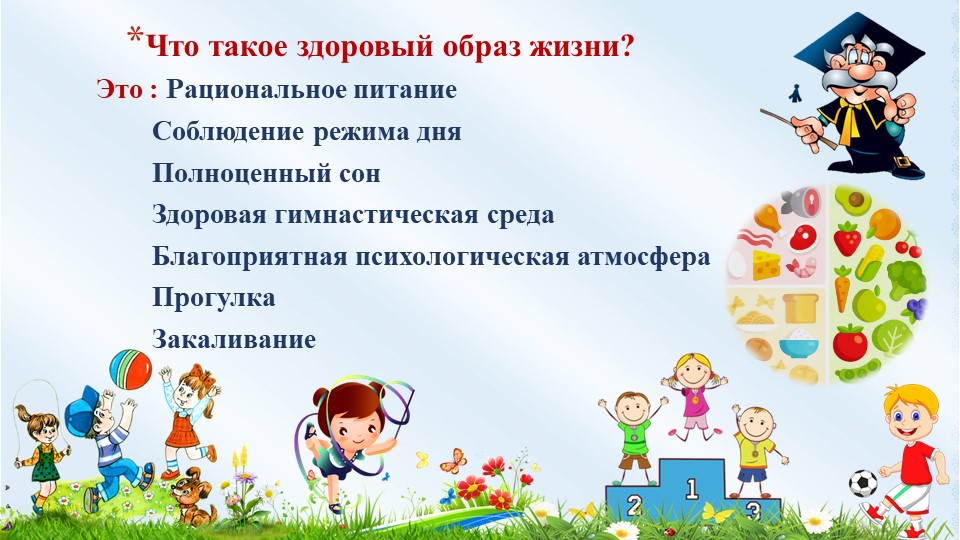 *Что такое здоровый образ жизни?

Это : Рациональное питание
Соблюдение режима дня
Полноценный сон
Здоровая гимнастическая среда
Благоприятная психологическая атмосфера
Прогулка
Закаливание

2 1 3